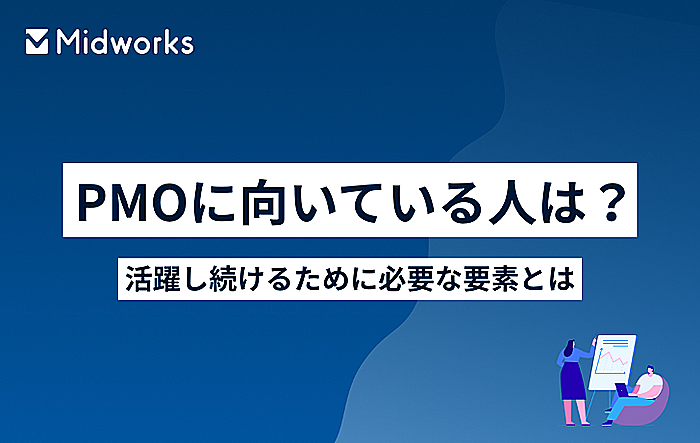 Midworks

PMOに向いている人は？

活躍し続けるために必要な要素とは